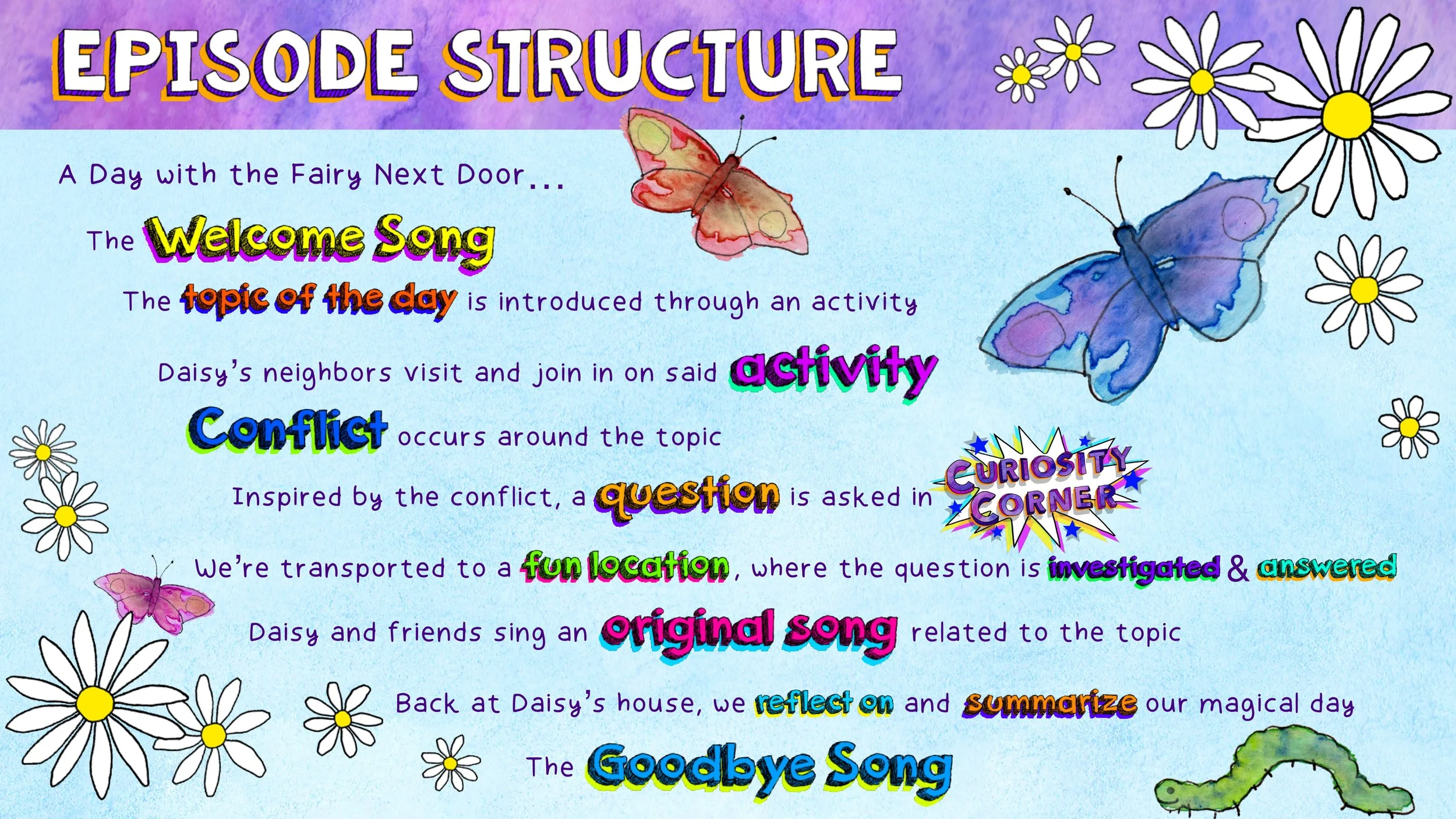 EPISODE STRUCTURE

A Day with the Fairy Next Door...

The Welcome Song

The topic of the day is introduced through an activity

Daisy's neighbors visit and join in on said activity

Conflict occurs around the topic

Inspired by the conflict, a question is asked in CURIOSITY CORNER

We're transported to a fun location, where the question is investigated & answered

Daisy and friends sing an original song related to the topic

Back at Daisy's house, we reflect on and summarize our magical day

The Goodbye Song